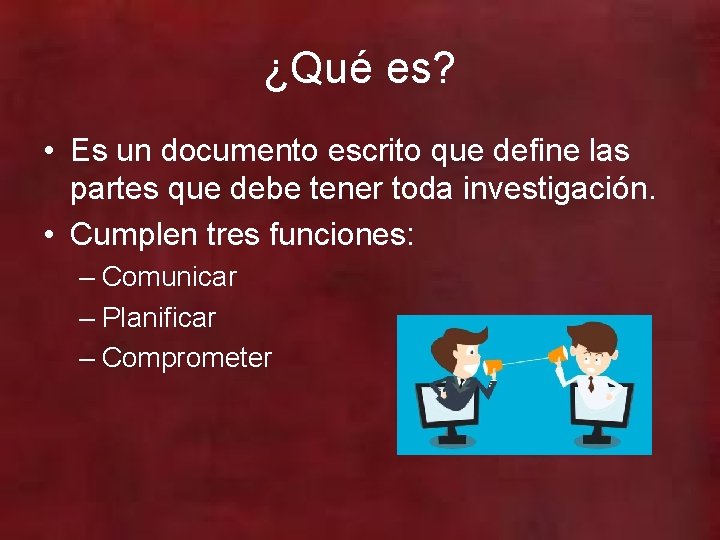 ¿Qué es?

• Es un documento escrito que define las partes que debe tener toda investigación.
• Cumplen tres funciones:
– Comunicar
– Planificar
– Comprometer